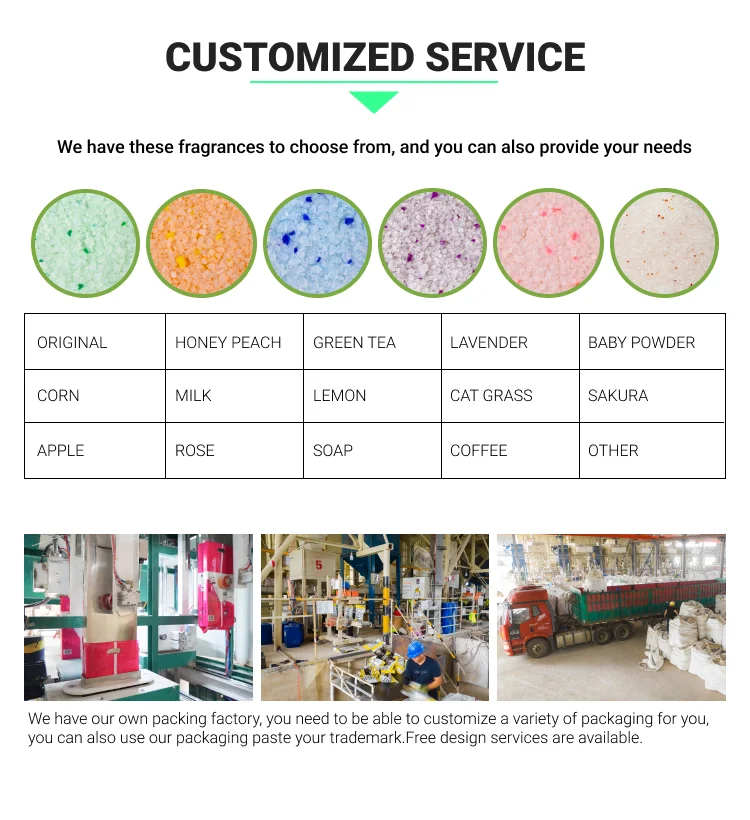 CUSTOMIZED SERVICE

We have these fragrances to choose from, and you can also provide your needs

| ORIGINAL | HONEY PEACH | GREEN TEA | LAVENDER | BABY POWDER |
|---|---|---|---|---|
| CORN | MILK | LEMON | CAT GRASS | SAKURA |
| APPLE | ROSE | SOAP | COFFEE | OTHER |

5

We have our own packing factory, you need to be able to customize a variety of packaging for you, you can also use our packaging paste your trademark.Free design services are available.